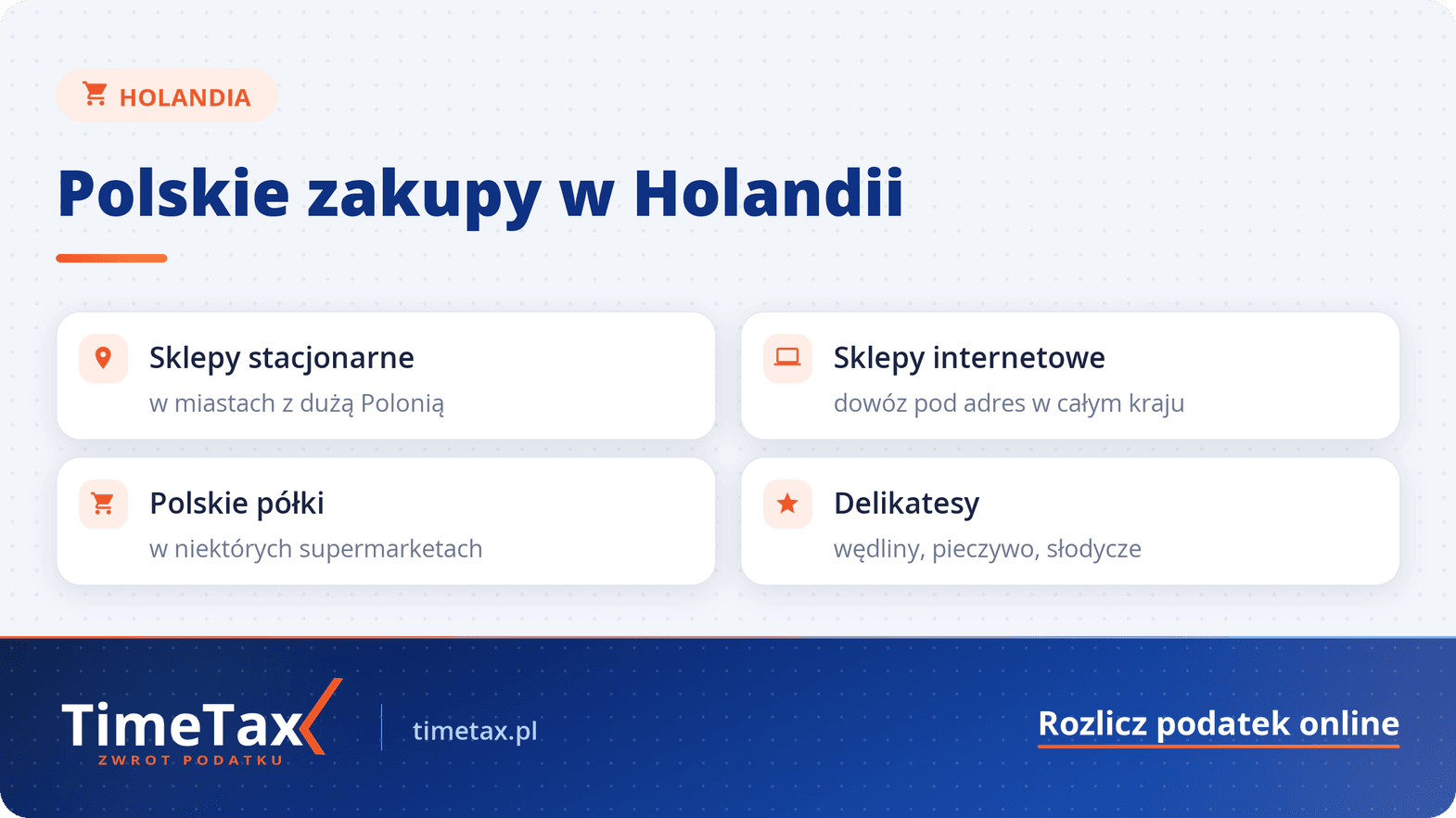 HOLANDIA

Polskie zakupy w Holandii

Sklepy stacjonarne
w miastach z dużą Polonią

Sklepy internetowe
dowóz pod adres w całym kraju

Polskie półki
w niektórych supermarketach

Delikatesy
wędliny, pieczywo, słodycze

TimeTax
ZWROT PODATKU

timetax.pl

Rozlicz podatek online